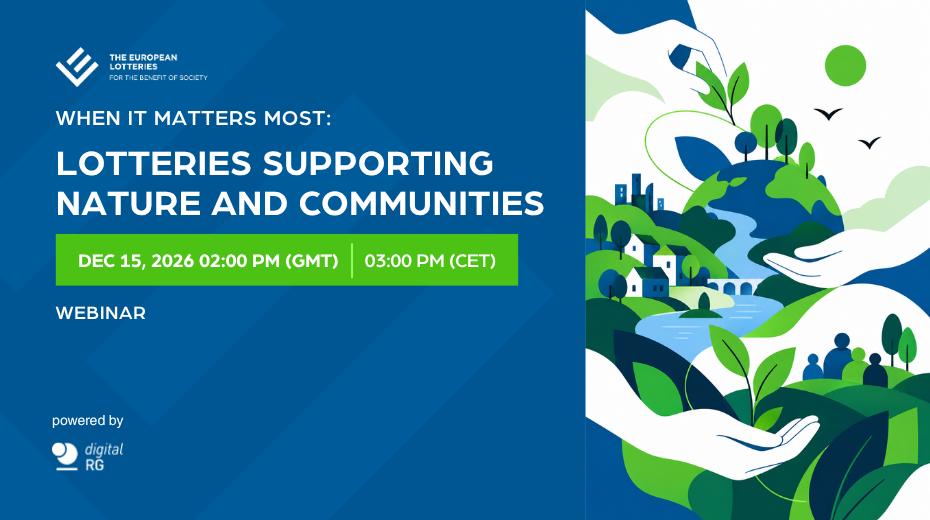 THE EUROPEAN LOTTERIES
FOR THE BENEFIT OF SOCIETY

WHEN IT MATTERS MOST:

LOTTERIES SUPPORTING NATURE AND COMMUNITIES

DEC 15, 2026 02:00 PM (GMT) | 03:00 PM (CET)

WEBINAR

powered by

digital RG